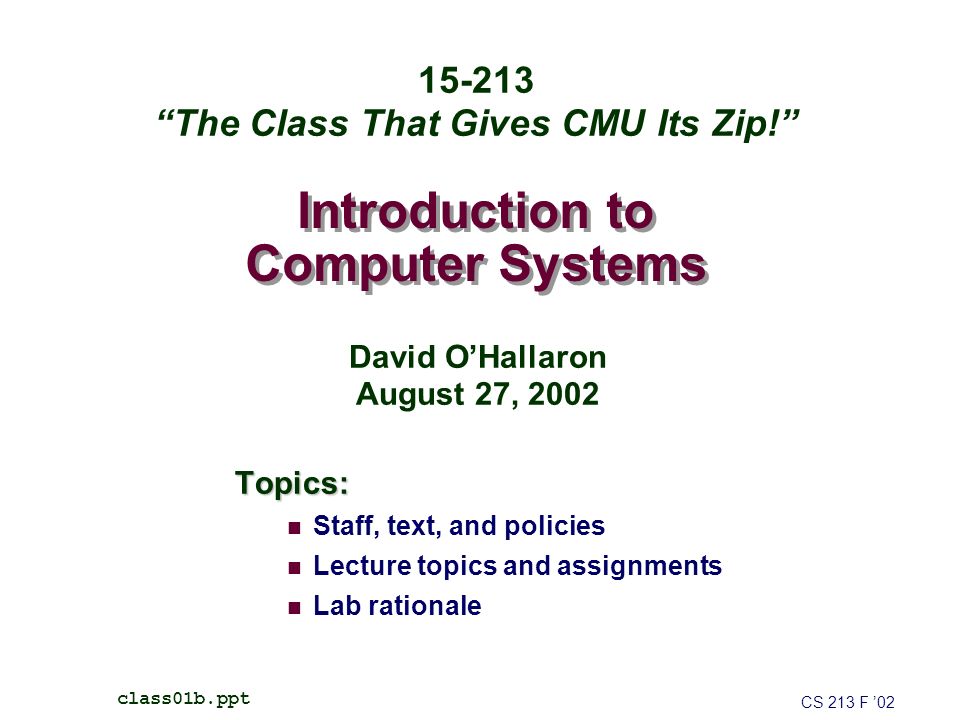 15-213
“The Class That Gives CMU Its Zip!”

Introduction to Computer Systems

David O’Hallaron
August 27, 2002

Topics:

- Staff, text, and policies
- Lecture topics and assignments
- Lab rationale

class01b.ppt

CS 213 F ’02